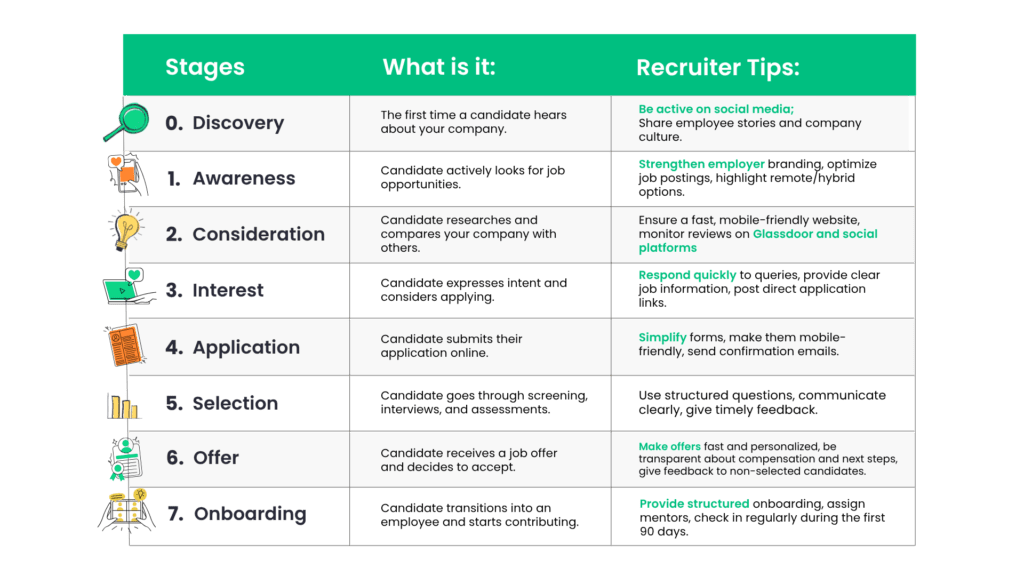 | Stages | What is it: | Recruiter Tips: |
|---|---|---|
| 0. Discovery | The first time a candidate hears about your company. | Be active on social media; Share employee stories and company culture. |
| 1. Awareness | Candidate actively looks for job opportunities. | Strengthen employer branding, optimize job postings, highlight remote/hybrid options. |
| 2. Consideration | Candidate researches and compares your company with others. | Ensure a fast, mobile-friendly website, monitor reviews on Glassdoor and social platforms |
| 3. Interest | Candidate expresses intent and considers applying. | Respond quickly to queries, provide clear job information, post direct application links. |
| 4. Application | Candidate submits their application online. | Simplify forms, make them mobile-friendly, send confirmation emails. |
| 5. Selection | Candidate goes through screening, interviews, and assessments. | Use structured questions, communicate clearly, give timely feedback. |
| 6. Offer | Candidate receives a job offer and decides to accept. | Make offers fast and personalized, be transparent about compensation and next steps, give feedback to non-selected candidates. |
| 7. Onboarding | Candidate transitions into an employee and starts contributing. | Provide structured onboarding, assign mentors, check in regularly during the first 90 days. |